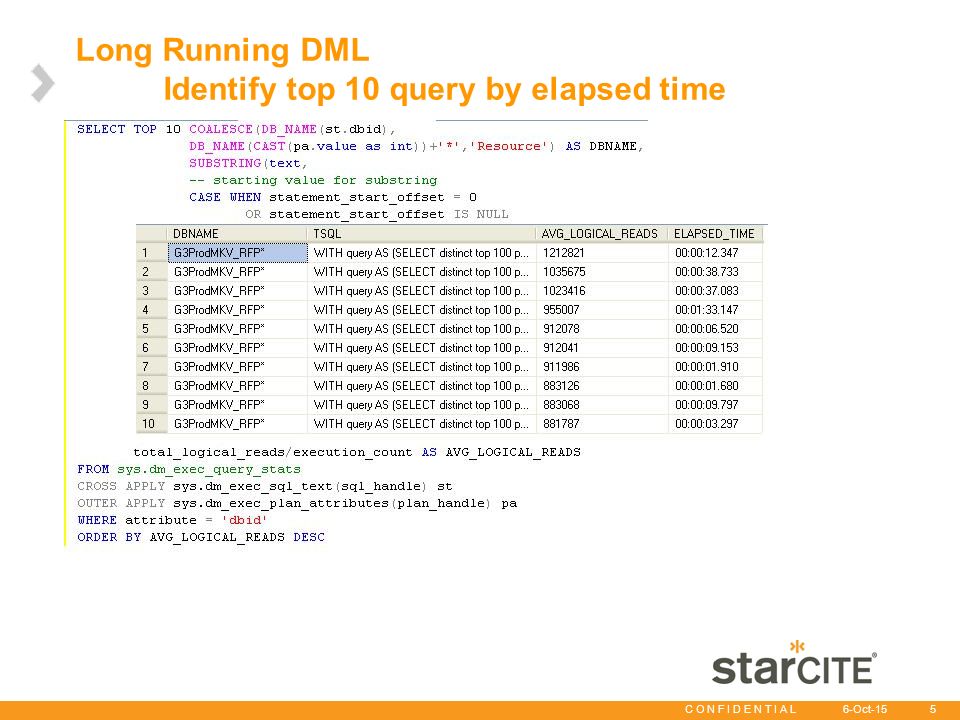 Long Running DML
Identify top 10 query by elapsed time

SELECT TOP 10 COALESCE(DB_NAME(st.dbid),
DB_NAME(CAST(pa.value as int))+'*','Resource') AS DBNAME,
SUBSTRING(text,
-- starting value for substring
CASE WHEN statement_start_offset = 0
OR statement_start_offset IS NULL

| | DBNAME | TSQL | AVG_LOGICAL_READS | ELAPSED_TIME |
|---|---|---|---|---|
| 1 | G3ProdMKV_RFP* | WITH query AS (SELECT distinct top 100 p... | 1212821 | 00:00:12.347 |
| 2 | G3ProdMKV_RFP* | WITH query AS (SELECT distinct top 100 p... | 1035675 | 00:00:38.733 |
| 3 | G3ProdMKV_RFP* | WITH query AS (SELECT distinct top 100 p... | 1023416 | 00:00:37.083 |
| 4 | G3ProdMKV_RFP* | WITH query AS (SELECT distinct top 100 p... | 955007 | 00:01:33.147 |
| 5 | G3ProdMKV_RFP* | WITH query AS (SELECT distinct top 100 p... | 912078 | 00:00:06.520 |
| 6 | G3ProdMKV_RFP* | WITH query AS (SELECT distinct top 100 p... | 912041 | 00:00:09.153 |
| 7 | G3ProdMKV_RFP* | WITH query AS (SELECT distinct top 100 p... | 911986 | 00:00:01.910 |
| 8 | G3ProdMKV_RFP* | WITH query AS (SELECT distinct top 100 p... | 883126 | 00:00:01.680 |
| 9 | G3ProdMKV_RFP* | WITH query AS (SELECT distinct top 100 p... | 883068 | 00:00:09.797 |
| 10 | G3ProdMKV_RFP* | WITH query AS (SELECT distinct top 100 p... | 881787 | 00:00:03.297 |

total_logical_reads/execution_count AS AVG_LOGICAL_READS
FROM sys.dm_exec_query_stats
CROSS APPLY sys.dm_exec_sql_text(sql_handle) st
OUTER APPLY sys.dm_exec_plan_attributes(plan_handle) pa
WHERE attribute = 'dbid'
ORDER BY AVG_LOGICAL_READS DESC

starCITE®

CONFIDENTIAL 6-Oct-15 5